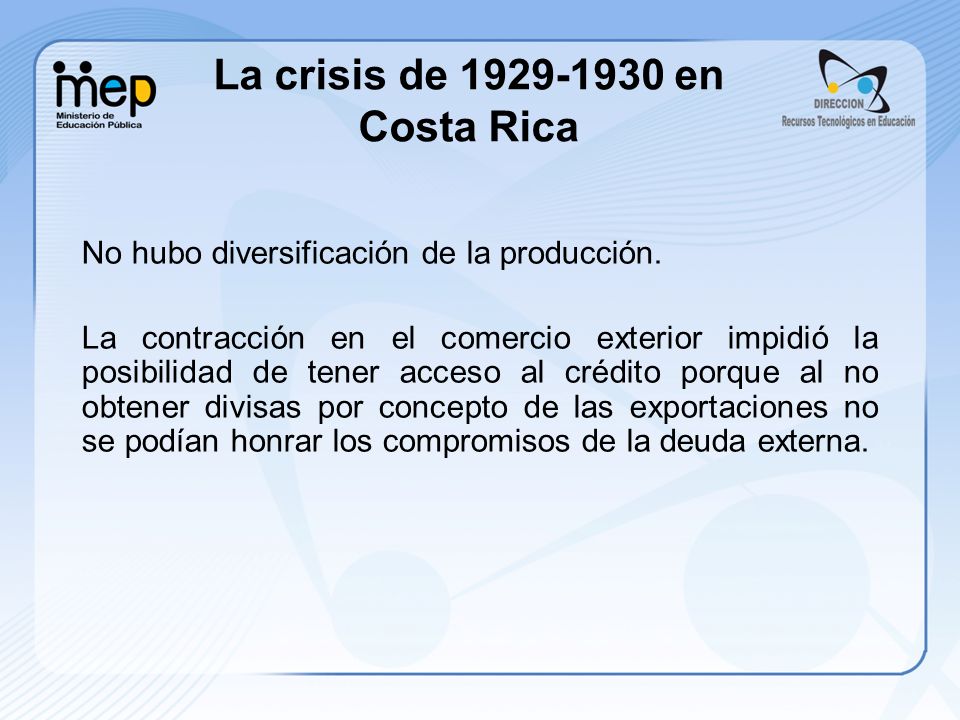 mep
Ministerio de
Educación Pública

La crisis de 1929-1930 en Costa Rica

DIRECCION
Recursos Tecnológicos en Educación

No hubo diversificación de la producción.

La contracción en el comercio exterior impidió la posibilidad de tener acceso al crédito porque al no obtener divisas por concepto de las exportaciones no se podían honrar los compromisos de la deuda externa.